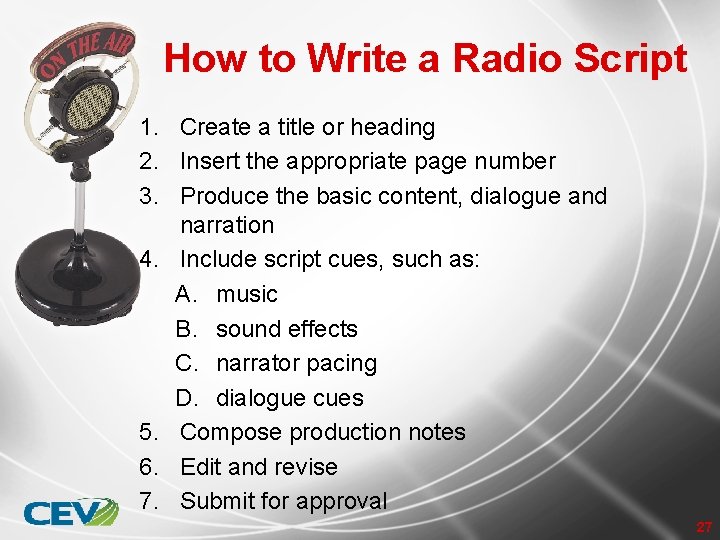 ON THE AIR

How to Write a Radio Script

1. Create a title or heading
2. Insert the appropriate page number
3. Produce the basic content, dialogue and narration
4. Include script cues, such as:
A. music
B. sound effects
C. narrator pacing
D. dialogue cues
5. Compose production notes
6. Edit and revise
7. Submit for approval

CEV

27